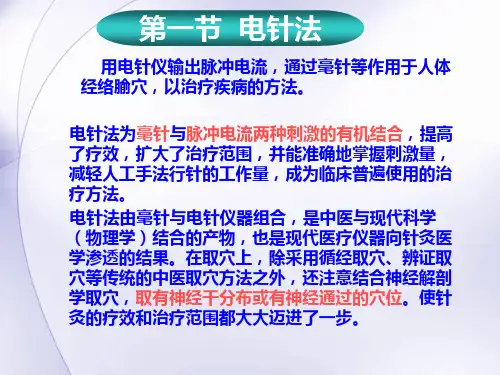 第一节 电针法

用电针仪输出脉冲电流，通过毫针等作用于人体经络腧穴，以治疗疾病的方法。

电针法为毫针与脉冲电流两种刺激的有机结合，提高了疗效，扩大了治疗范围，并能准确地掌握刺激量，减轻人工手法行针的工作量，成为临床普遍使用的治疗方法。

电针法由毫针与电针仪器组合，是中医与现代科学（物理学）结合的产物，也是现代医疗仪器向针灸医学渗透的结果。在取穴上，除采用循经取穴、辨证取穴等传统的中医取穴方法之外，还注意结合神经解剖学取穴，取有神经干分布或有神经通过的穴位。使针灸的疗效和治疗范围都大大迈进了一步。